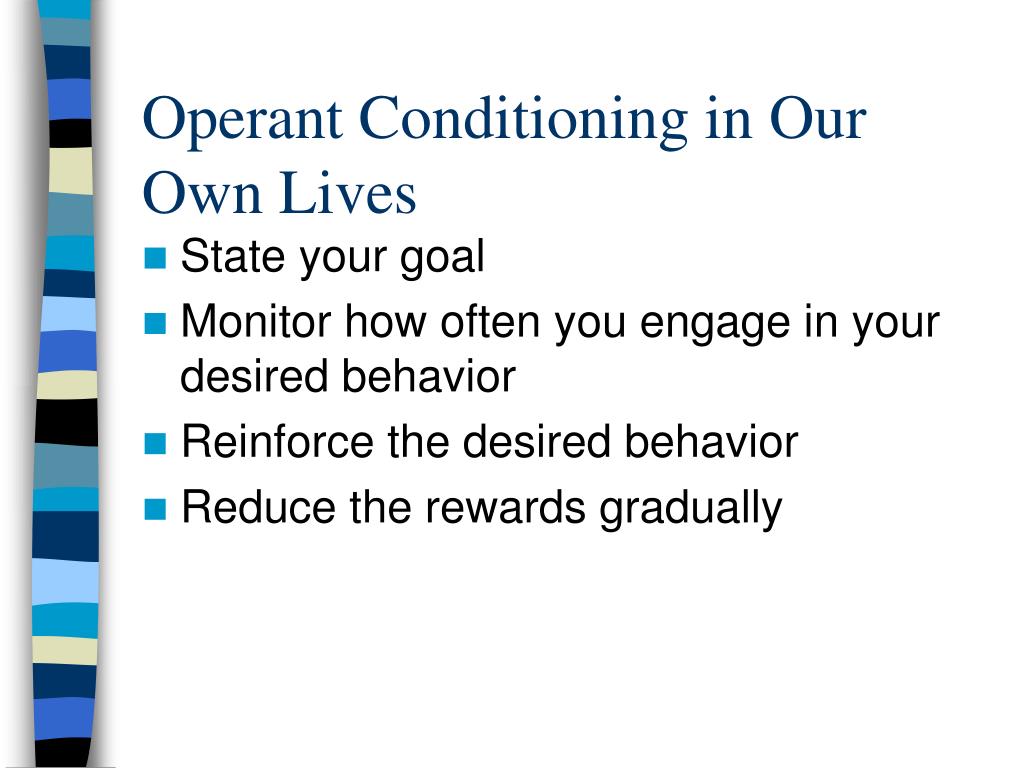 Operant Conditioning in Our Own Lives

State your goal
Monitor how often you engage in your desired behavior
Reinforce the desired behavior
Reduce the rewards gradually